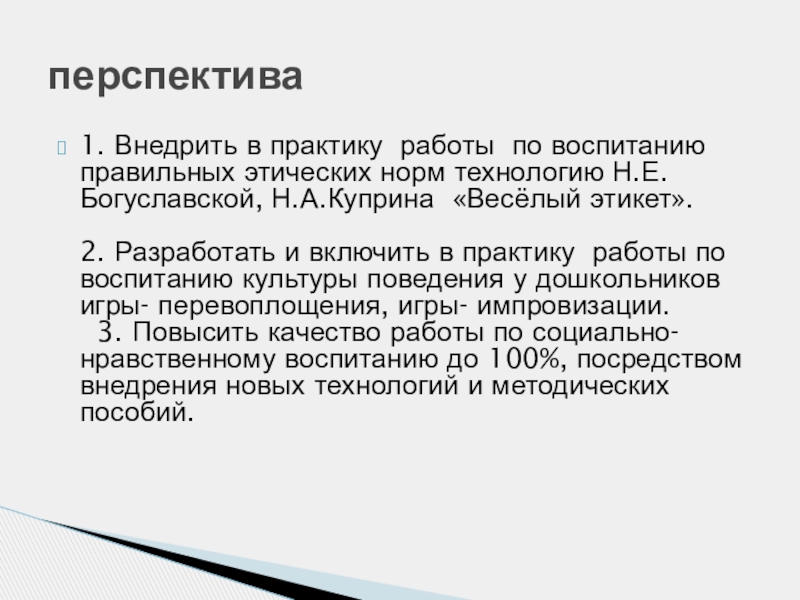 перспектива

1. Внедрить в практику работы по воспитанию правильных этических норм технологию Н.Е. Богуславской, Н.А.Куприна «Весёлый этикет».

2. Разработать и включить в практику работы по воспитанию культуры поведения у дошкольников игры- перевоплощения, игры- импровизации.
3. Повысить качество работы по социально-нравственному воспитанию до 100%, посредством внедрения новых технологий и методических пособий.